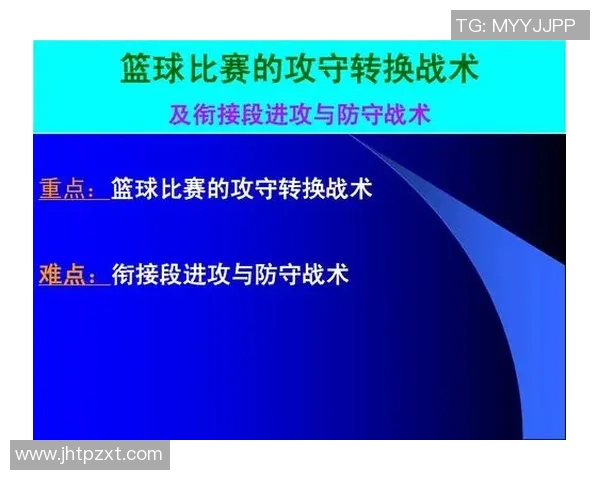 TG: MYYJJPP

篮球比赛的攻守转换战术

及衔接段进攻与防守战术

重点：篮球比赛的攻守转换战术

难点：衔接段进攻与防守战术

www.jhtpzxt.com